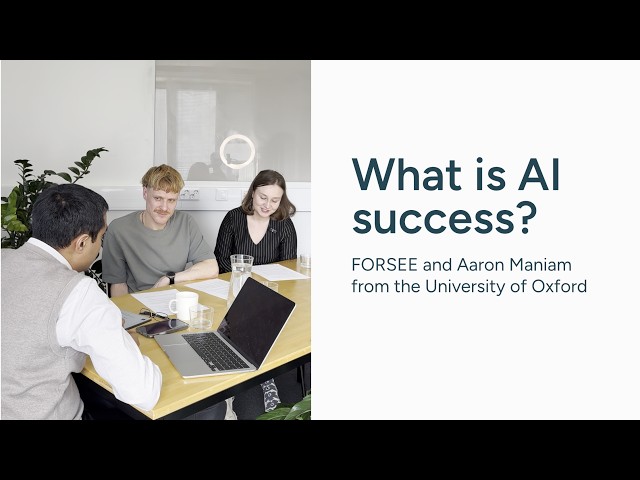 What is AI success?

FORSEE and Aaron Maniam from the University of Oxford